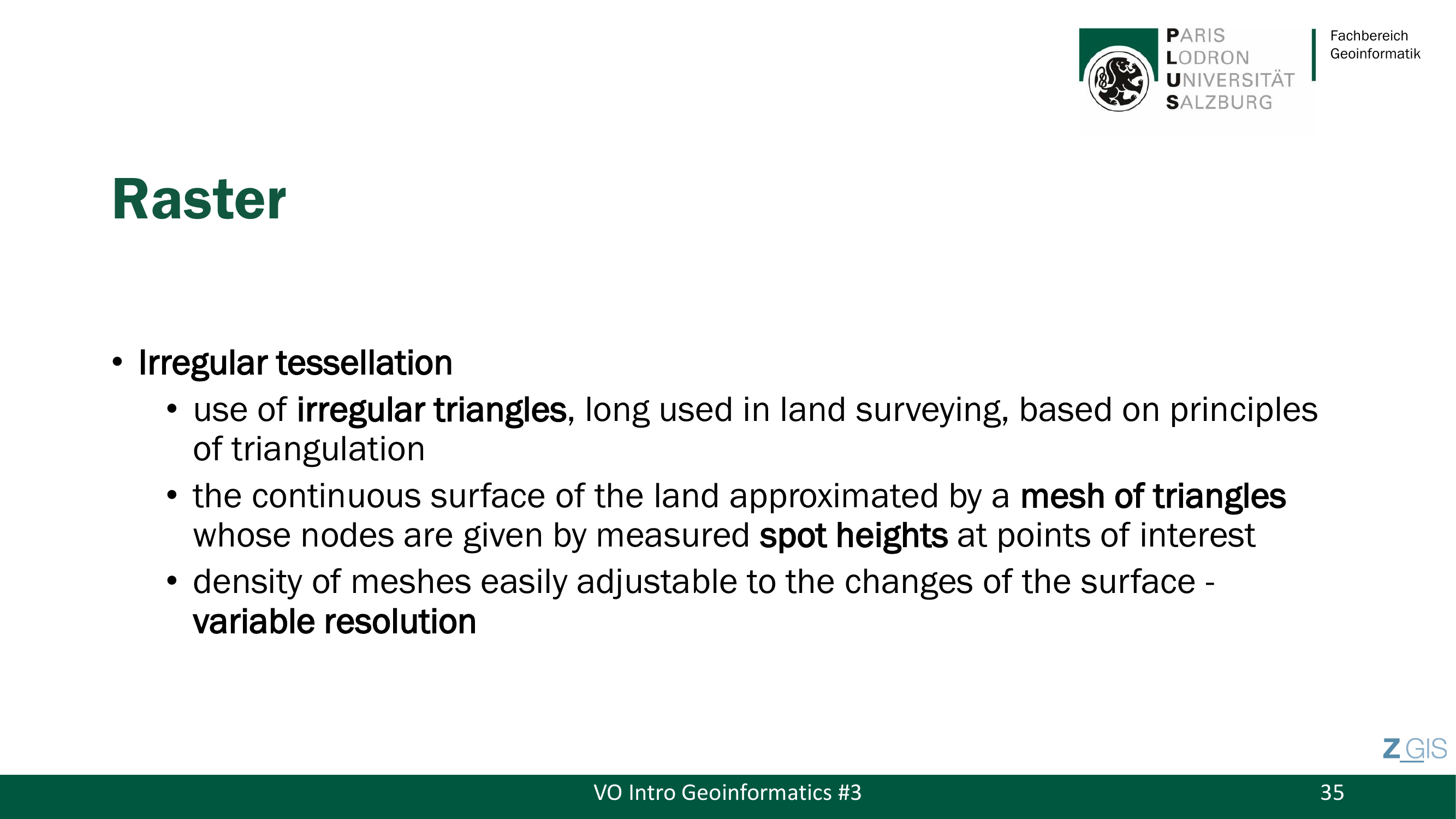 PARIS LODRON UNIVERSITÄT SALZBURG

Fachbereich Geoinformatik

Raster

• Irregular tessellation
  • use of irregular triangles, long used in land surveying, based on principles of triangulation
  • the continuous surface of the land approximated by a mesh of triangles whose nodes are given by measured spot heights at points of interest
  • density of meshes easily adjustable to the changes of the surface - variable resolution

Z_GIS

VO Intro Geoinformatics #3

35